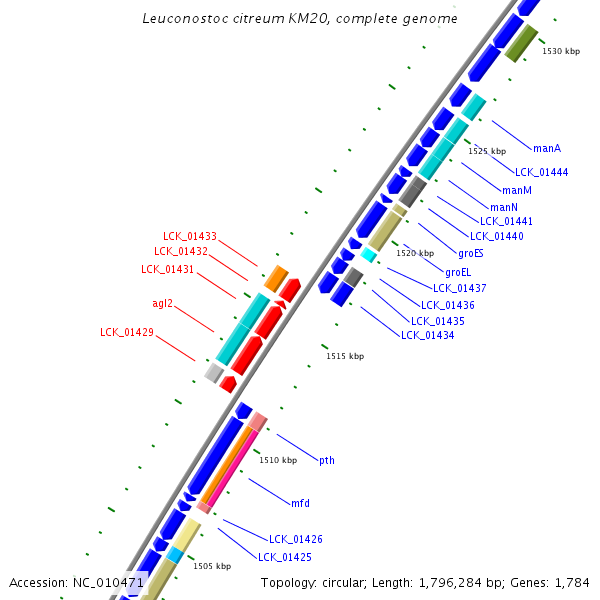 Leuconostoc citreum KM20, complete genome

1530 kbp

manA

1525 kbp

LCK_01444

manM

manN

LCK_01441

LCK_01440

groES

1520 kbp

groEL

LCK_01437

LCK_01436

LCK_01435

LCK_01434

LCK_01433

LCK_01432

LCK_01431

agl2

LCK_01429

1515 kbp

pth

1510 kbp

mfd

LCK_01426

LCK_01425

1505 kbp

Accession: NC_010471

Topology: circular; Length: 1,796,284 bp; Genes: 1,784